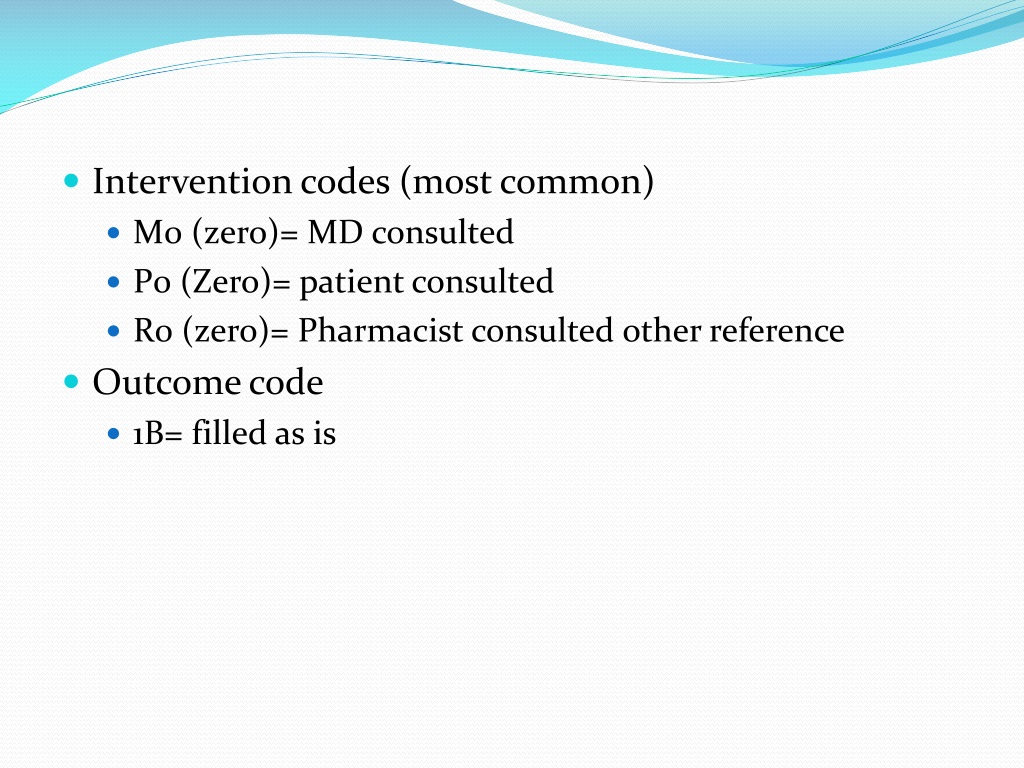 Intervention codes (most common)

M0 (zero)= MD consulted

P0 (Zero)= patient consulted

R0 (zero)= Pharmacist consulted other reference

Outcome code

1B= filled as is